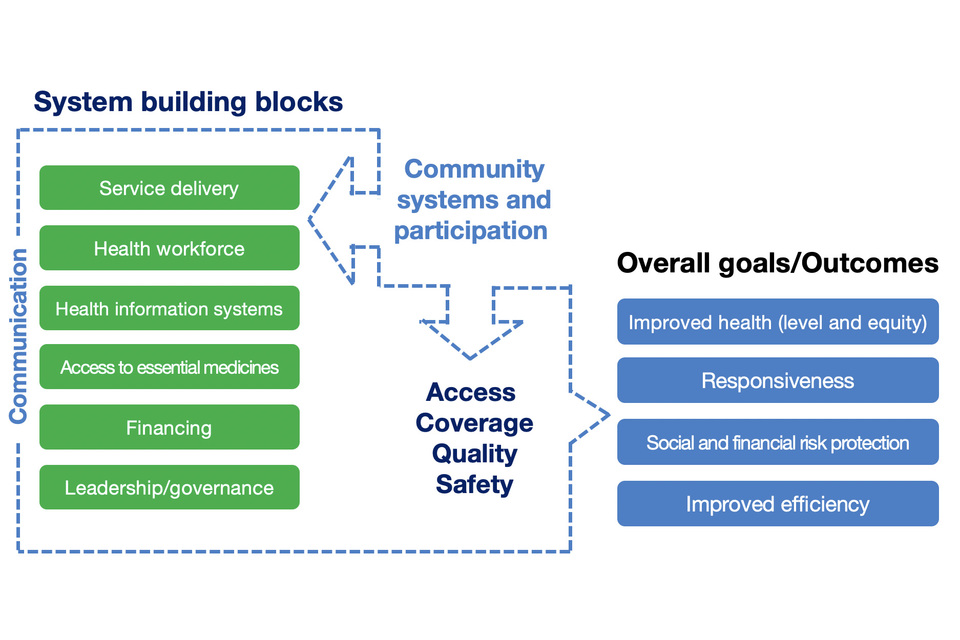 System building blocks

Communication

Service delivery

Health workforce

Health information systems

Access to essential medicines

Financing

Leadership/governance

Community systems and participation

Access
Coverage
Quality
Safety

Overall goals/Outcomes

Improved health (level and equity)

Responsiveness

Social and financial risk protection

Improved efficiency